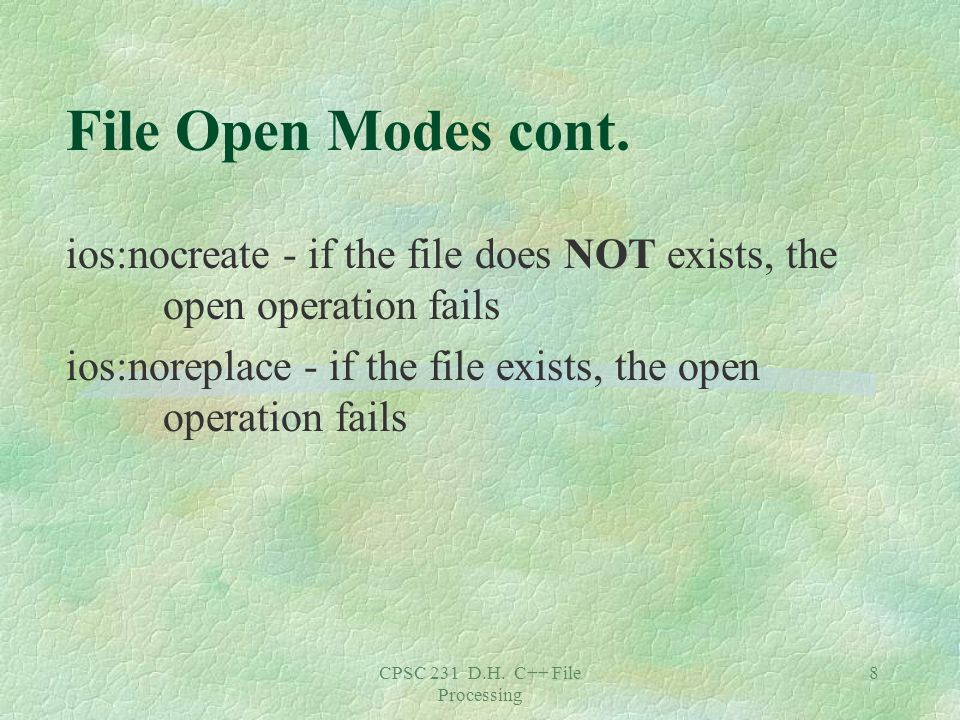 File Open Modes cont.

ios:nocreate - if the file does NOT exists, the open operation fails

ios:noreplace - if the file exists, the open operation fails

CPSC 231 D.H. C++ File Processing

8